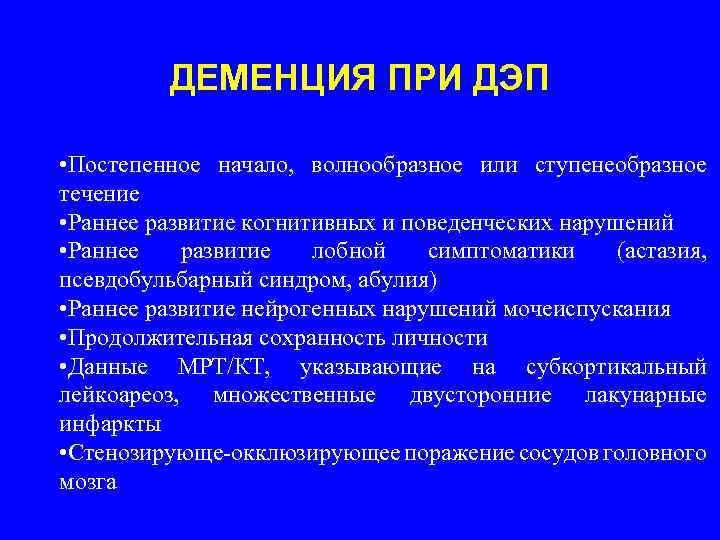 ДЕМЕНЦИЯ ПРИ ДЭП

•Постепенное начало, волнообразное или ступенеобразное течение
•Раннее развитие когнитивных и поведенческих нарушений
•Раннее развитие лобной симптоматики (астазия, псевдобульбарный синдром, абулия)
•Раннее развитие нейрогенных нарушений мочеиспускания
•Продолжительная сохранность личности
•Данные МРТ/КТ, указывающие на субкортикальный лейкоареоз, множественные двусторонние лакунарные инфаркты
•Стенозирующе-окклюзирующее поражение сосудов головного мозга